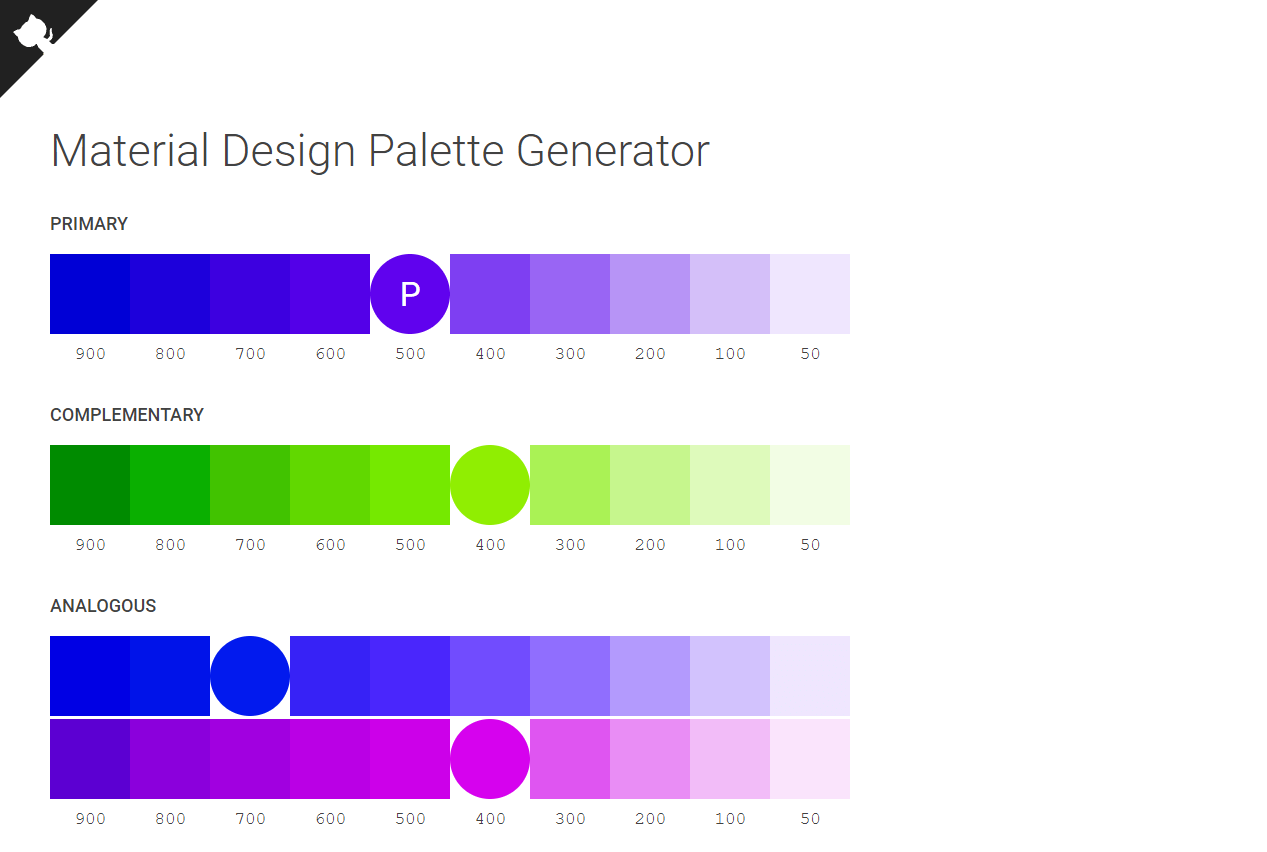 Material Design Palette Generator

PRIMARY

P

900 800 700 600 500 400 300 200 100 50

COMPLEMENTARY

900 800 700 600 500 400 300 200 100 50

ANALOGOUS

900 800 700 600 500 400 300 200 100 50